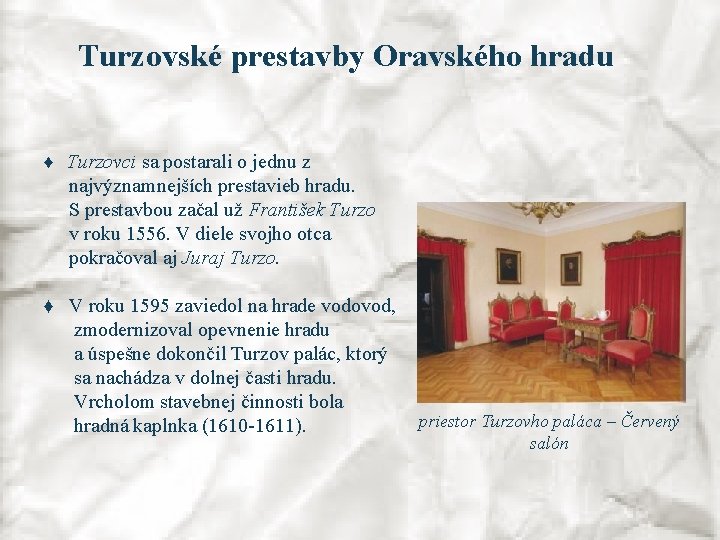 Turzovské prestavby Oravského hradu

♦ Turzovci sa postarali o jednu z najvýznamnejších prestavieb hradu. S prestavbou začal už František Turzo v roku 1556. V diele svojho otca pokračoval aj Juraj Turzo.

♦ V roku 1595 zaviedol na hrade vodovod, zmodernizoval opevnenie hradu a úspešne dokončil Turzov palác, ktorý sa nachádza v dolnej časti hradu. Vrcholom stavebnej činnosti bola hradná kaplnka (1610-1611).

priestor Turzovho paláca – Červený salón